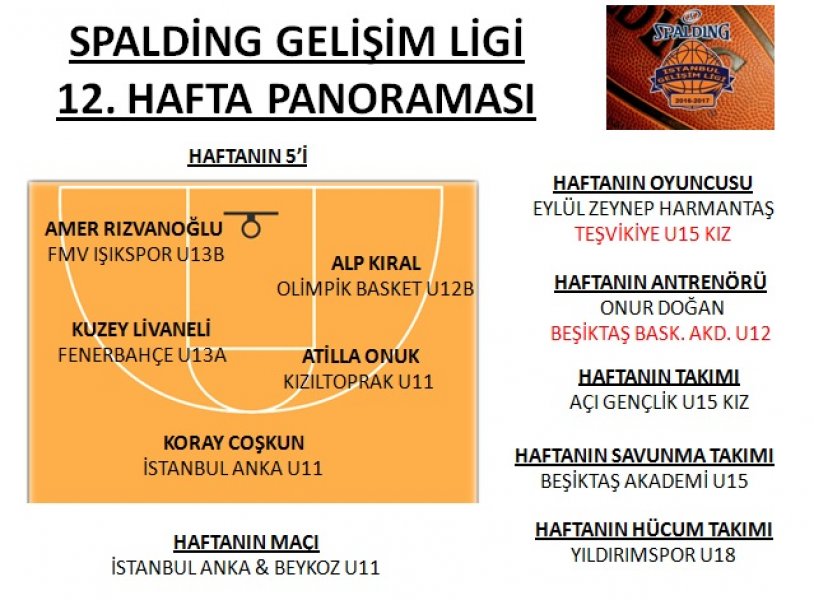 SPALDİNG GELİŞİM LİGİ
12. HAFTA PANORAMASI

SPALDING
İSTANBUL GELİŞİM LİGİ
2016-2017

HAFTANIN 5'İ

AMER RIZVANOĞLU
FMV IŞIKSPOR U13B

ALP KIRAL
OLİMPİK BASKET U12B

KUZEY LİVANELİ
FENERBAHÇE U13A

ATİLLA ONUK
KIZILTOPRAK U11

KORAY COŞKUN
İSTANBUL ANKA U11

HAFTANIN MAÇI
İSTANBUL ANKA & BEYKOZ U11

HAFTANIN OYUNCUSU
EYLÜL ZEYNEP HARMANTAŞ
TEŞVİKİYE U15 KIZ

HAFTANIN ANTRENÖRÜ
ONUR DOĞAN
BEŞİKTAŞ BASK. AKD. U12

HAFTANIN TAKIMI
AÇI GENÇLİK U15 KIZ

HAFTANIN SAVUNMA TAKIMI
BEŞİKTAŞ AKADEMİ U15

HAFTANIN HÜCUM TAKIMI
YILDIRIMSPOR U18